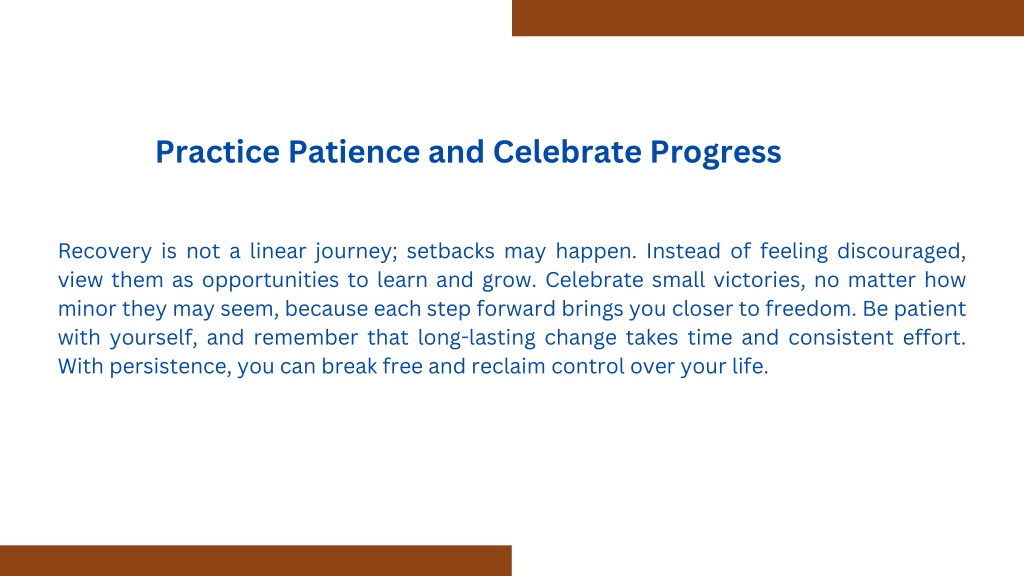 Practice Patience and Celebrate Progress

Recovery is not a linear journey; setbacks may happen. Instead of feeling discouraged, view them as opportunities to learn and grow. Celebrate small victories, no matter how minor they may seem, because each step forward brings you closer to freedom. Be patient with yourself, and remember that long-lasting change takes time and consistent effort. With persistence, you can break free and reclaim control over your life.